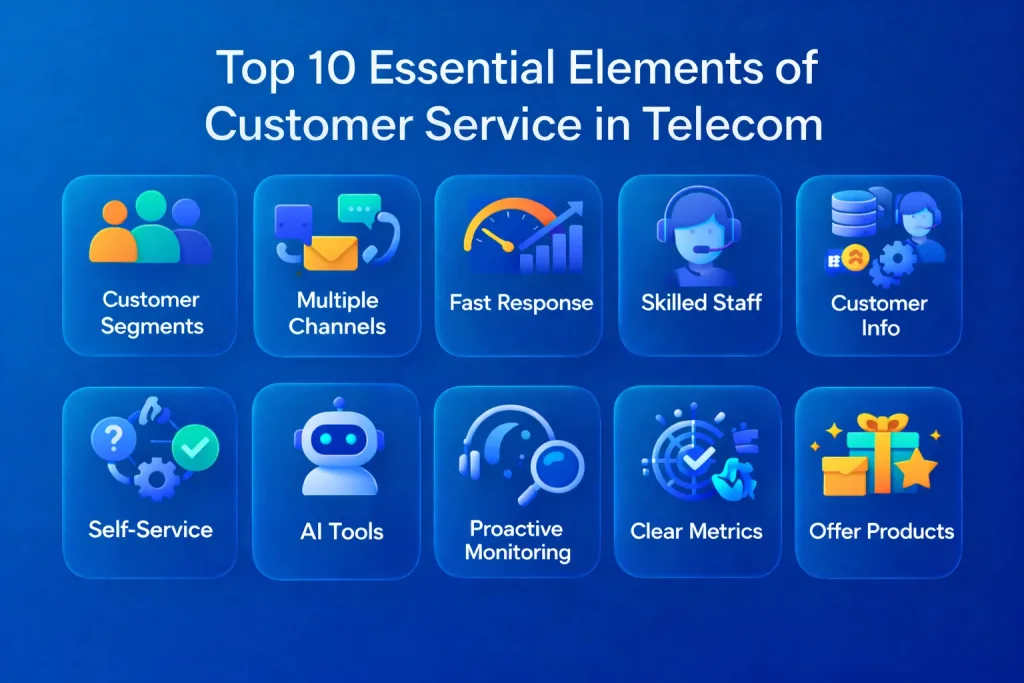 Top 10 Essential Elements of Customer Service in Telecom

Customer Segments

Multiple Channels

Fast Response

Skilled Staff

Customer Info

Self-Service

AI Tools

Proactive Monitoring

Clear Metrics

Offer Products